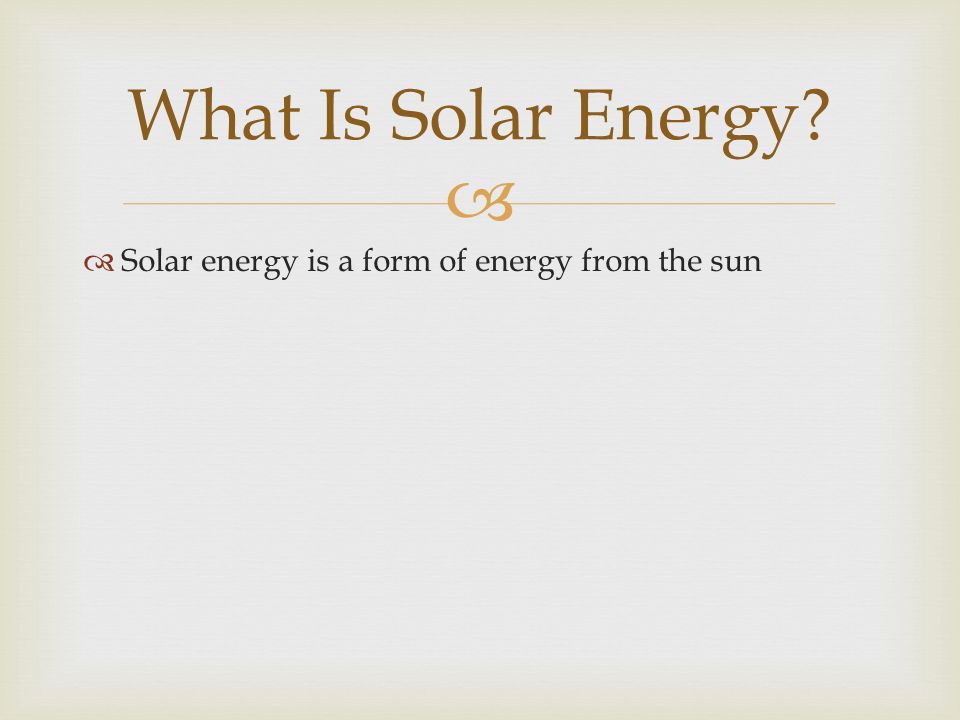 What Is Solar Energy?

Solar energy is a form of energy from the sun